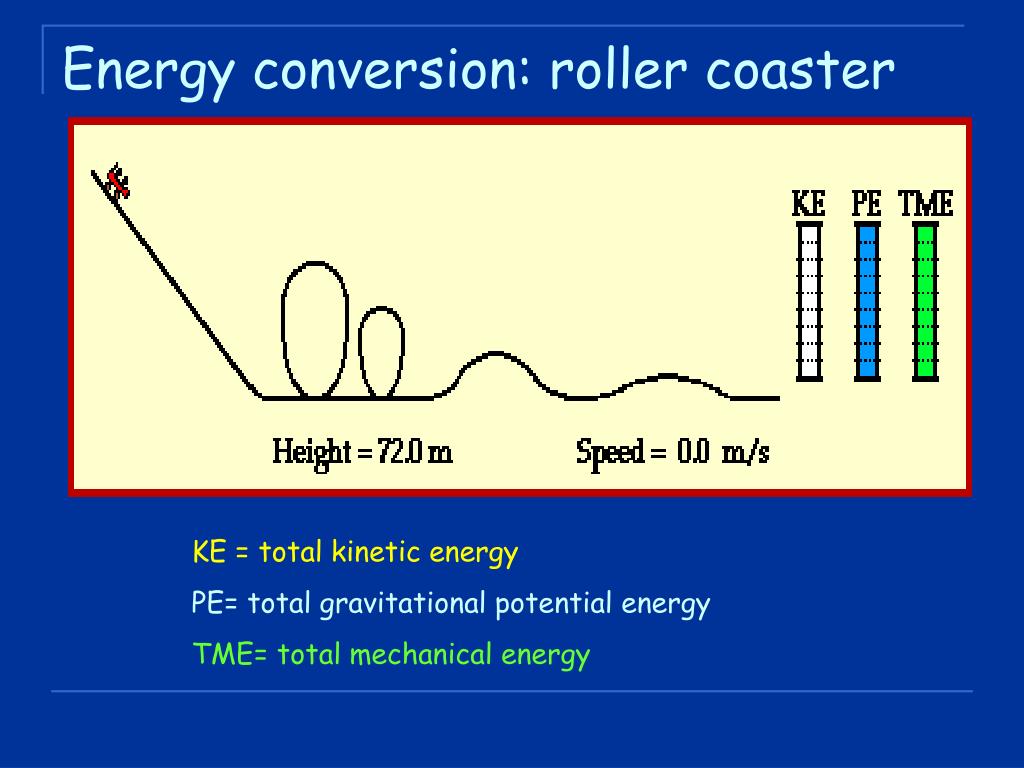 Energy conversion: roller coaster

KE PE TME

Height = 72.0 m Speed = 0.0 m/s

KE = total kinetic energy

PE= total gravitational potential energy

TME= total mechanical energy